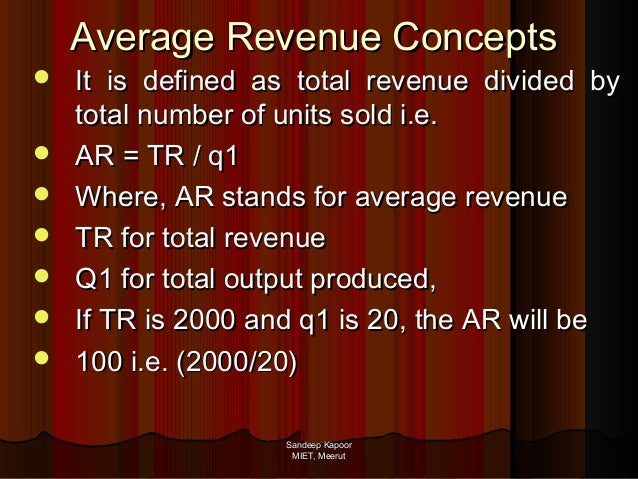 Average Revenue Concepts

- It is defined as total revenue divided by total number of units sold i.e.
- AR = TR / q1
- Where, AR stands for average revenue
- TR for total revenue
- Q1 for total output produced,
- If TR is 2000 and q1 is 20, the AR will be
- 100 i.e. (2000/20)

Sandeep Kapoor
MIET, Meerut